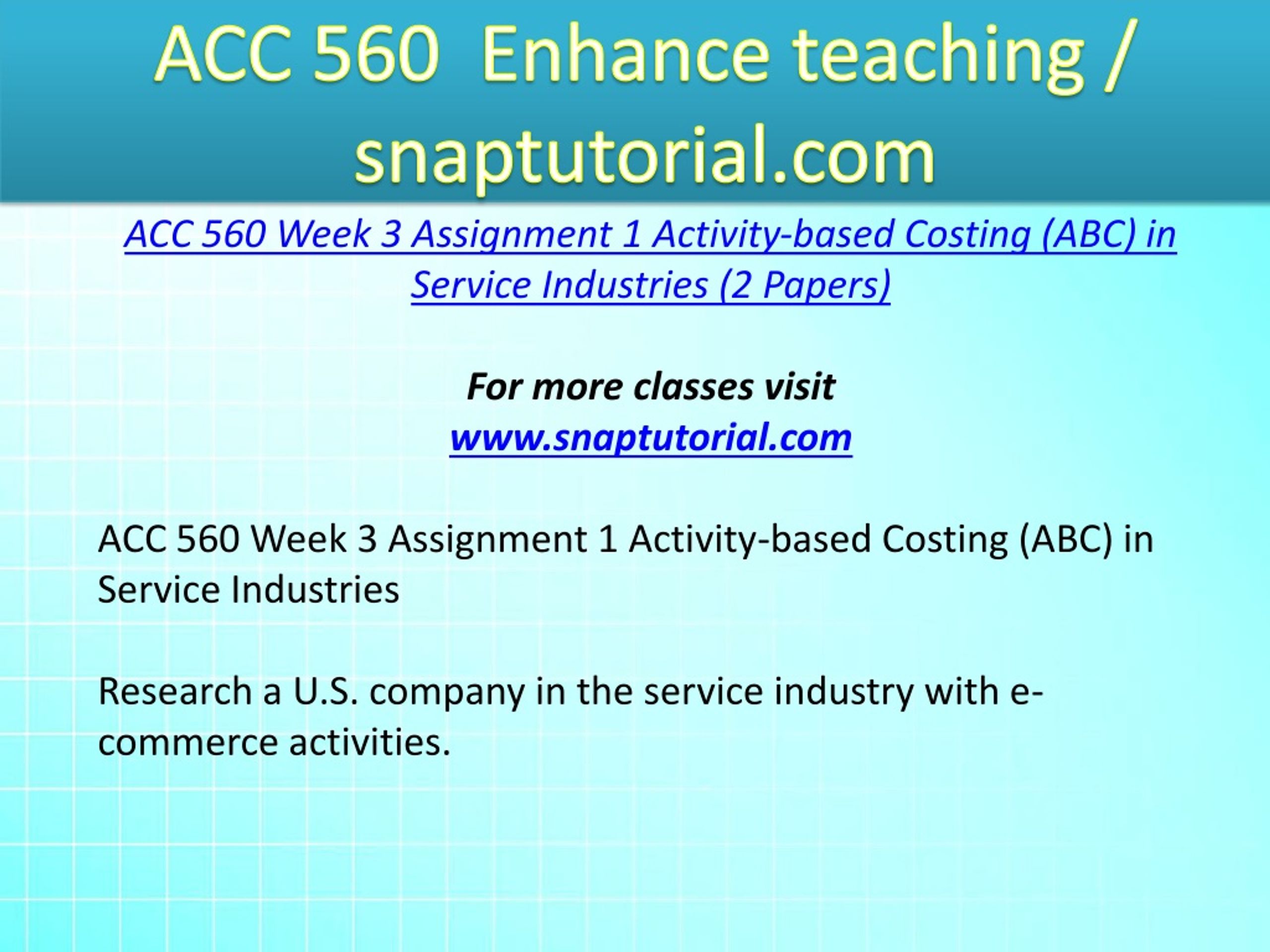 ACC 560 Enhance teaching / snaptutorial.com

ACC 560 Week 3 Assignment 1 Activity-based Costing (ABC) in Service Industries (2 Papers)

For more classes visit
www.snaptutorial.com

ACC 560 Week 3 Assignment 1 Activity-based Costing (ABC) in Service Industries

Research a U.S. company in the service industry with e-commerce activities.